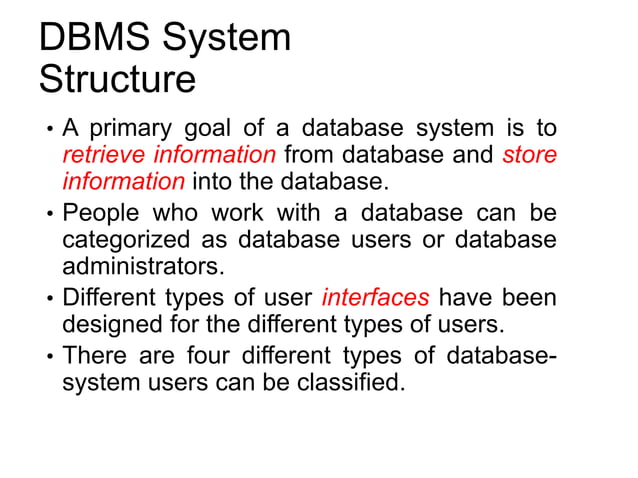 DBMS System Structure

• A primary goal of a database system is to retrieve information from database and store information into the database.

• People who work with a database can be categorized as database users or database administrators.

• Different types of user interfaces have been designed for the different types of users.

• There are four different types of database-system users can be classified.